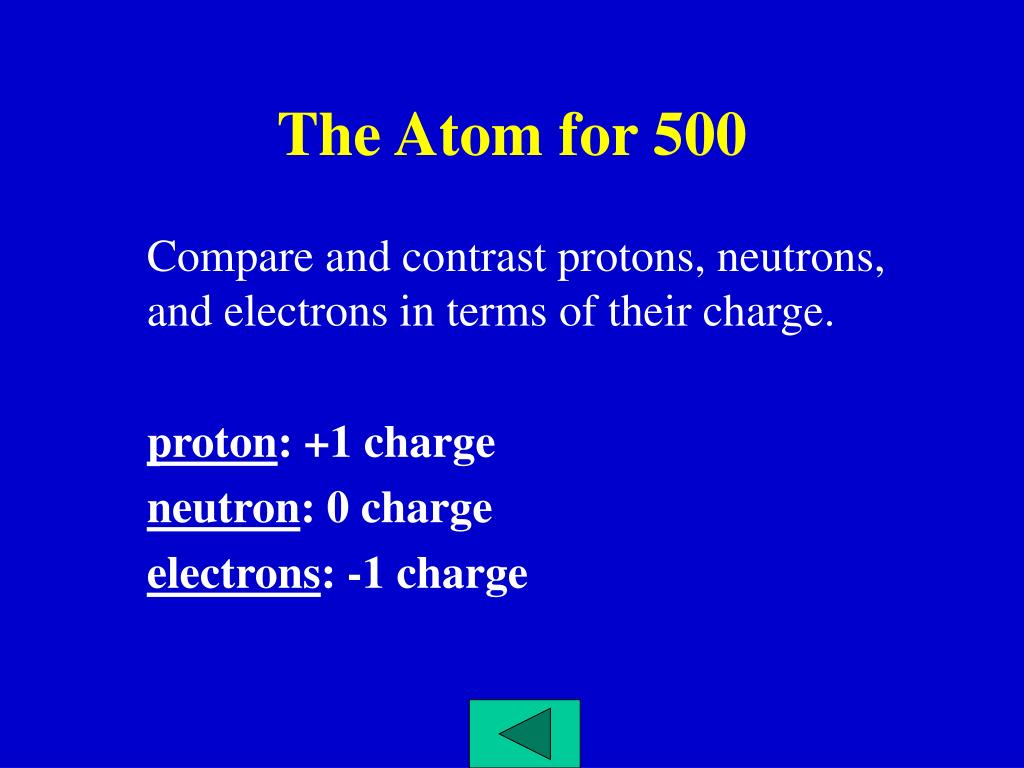 The Atom for 500

Compare and contrast protons, neutrons, and electrons in terms of their charge.

proton: +1 charge
neutron: 0 charge
electrons: -1 charge